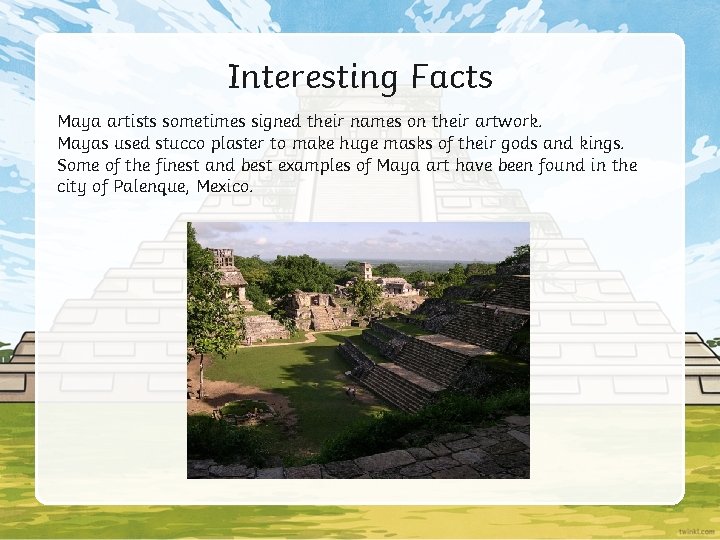 Interesting Facts

Maya artists sometimes signed their names on their artwork.
Mayas used stucco plaster to make huge masks of their gods and kings.
Some of the finest and best examples of Maya art have been found in the city of Palenque, Mexico.

twinkl.com